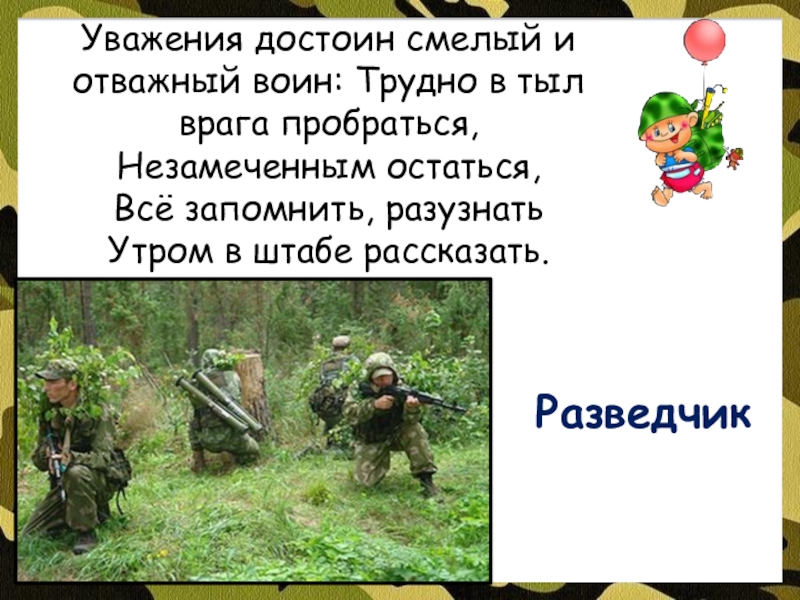 Уважения достоин смелый и отважный воин: Трудно в тыл врага пробраться,
Незамеченным остаться,
Всё запомнить, разузнать
Утром в штабе рассказать.

Разведчик